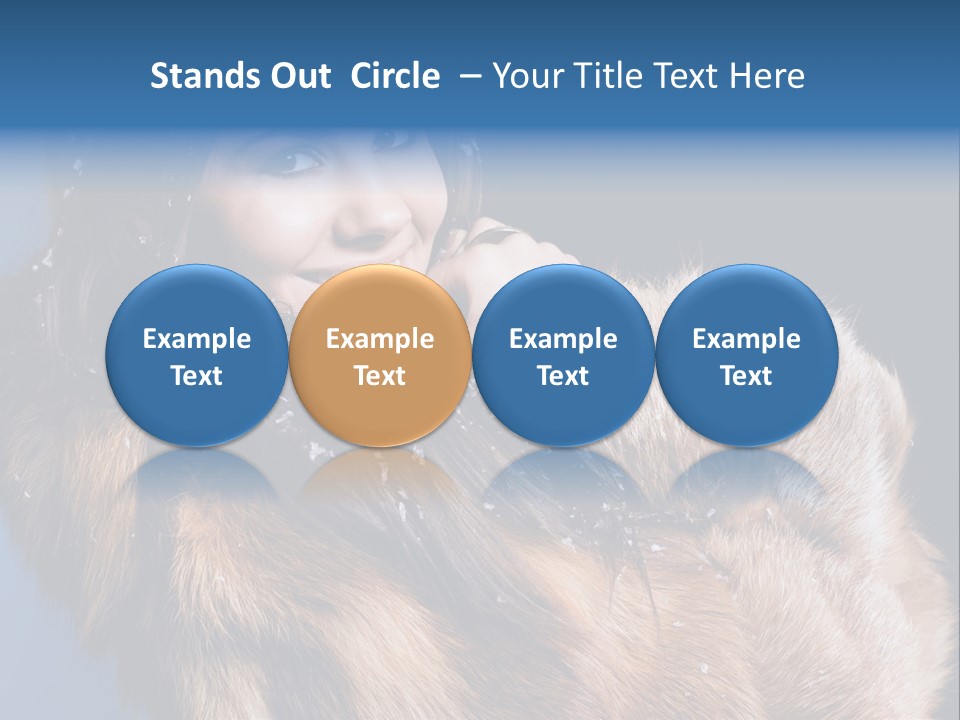 Stands Out  Circle  – Your Title Text Here

Example Text

Example Text

Example Text

Example Text